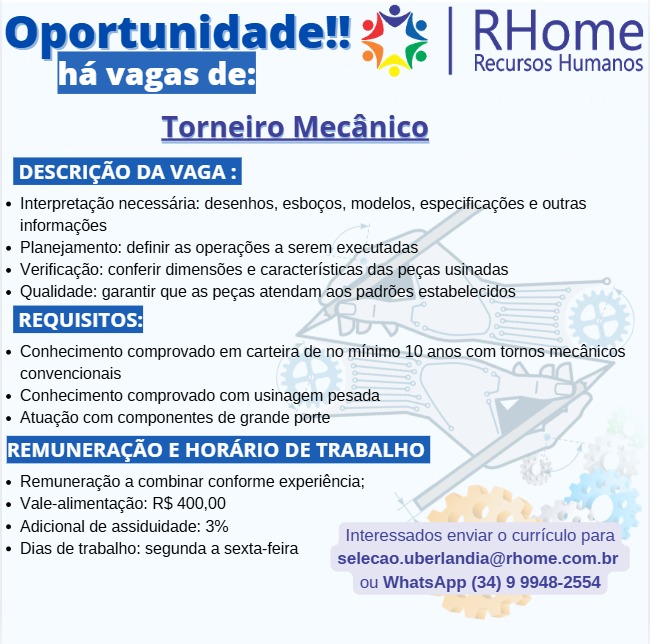 Oportunidade!!
há vagas de:

RHome
Recursos Humanos

Torneiro Mecânico

DESCRIÇÃO DA VAGA :

• Interpretação necessária: desenhos, esboços, modelos, especificações e outras informações
• Planejamento: definir as operações a serem executadas
• Verificação: conferir dimensões e características das peças usinadas
• Qualidade: garantir que as peças atendam aos padrões estabelecidos

REQUISITOS:

• Conhecimento comprovado em carteira de no mínimo 10 anos com tornos mecânicos convencionais
• Conhecimento comprovado com usinagem pesada
• Atuação com componentes de grande porte

REMUNERAÇÃO E HORÁRIO DE TRABALHO

• Remuneração a combinar conforme experiência;
• Vale-alimentação: R$ 400,00
• Adicional de assiduidade: 3%
• Dias de trabalho: segunda a sexta-feira

Interessados enviar o currículo para
selecao.uberlandia@rhome.com.br
ou WhatsApp (34) 9 9948-2554